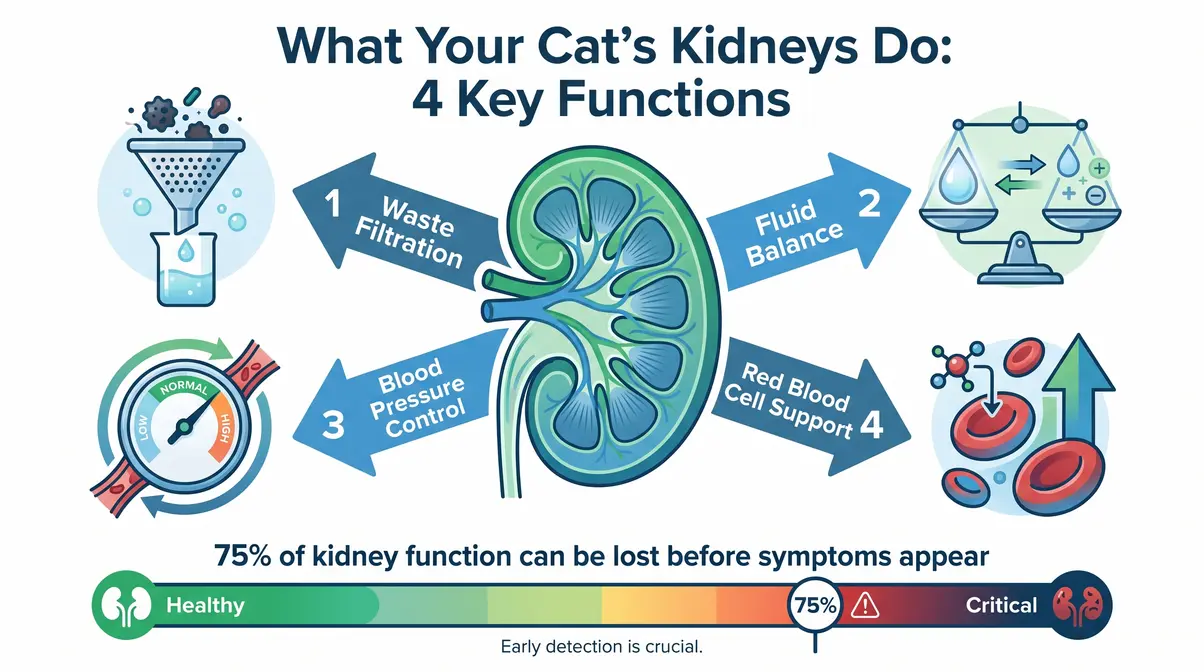 What Your Cat's Kidneys Do:
4 Key Functions

1 Waste Filtration

Fluid Balance 2

3 Blood Pressure Control

Red Blood Cell Support 4

LOW NORMAL HIGH

75% of kidney function can be lost before symptoms appear

Healthy 75% Critical

Early detection is crucial.